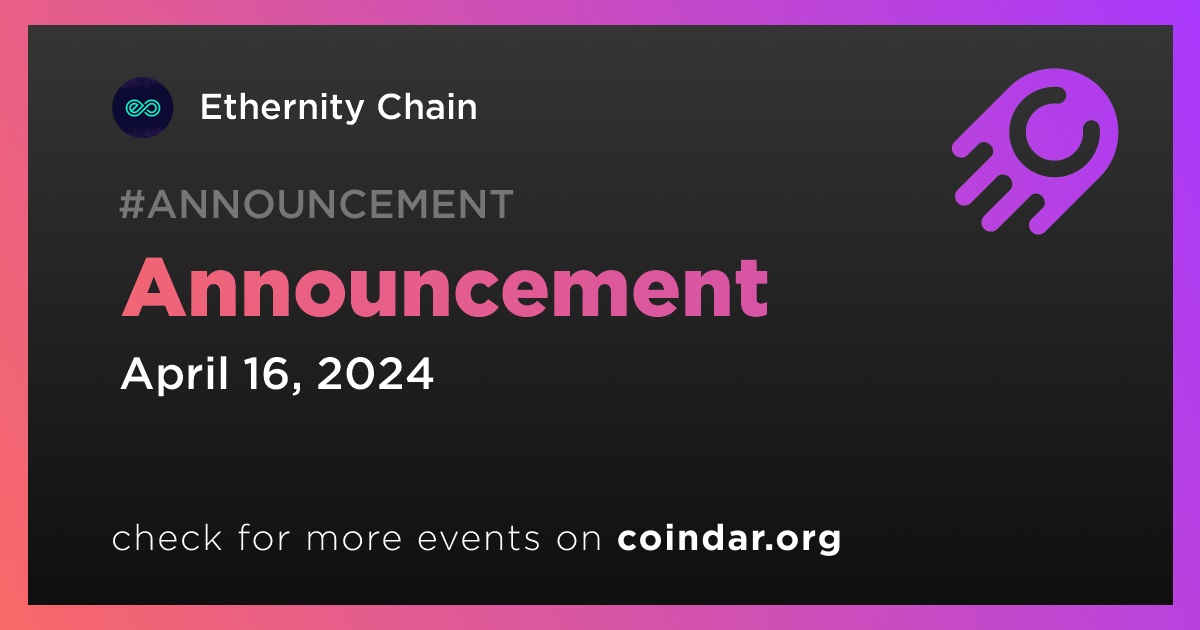 Ethernity Chain

#ANNOUNCEMENT

Announcement

April 16, 2024

check for more events on coindar.org